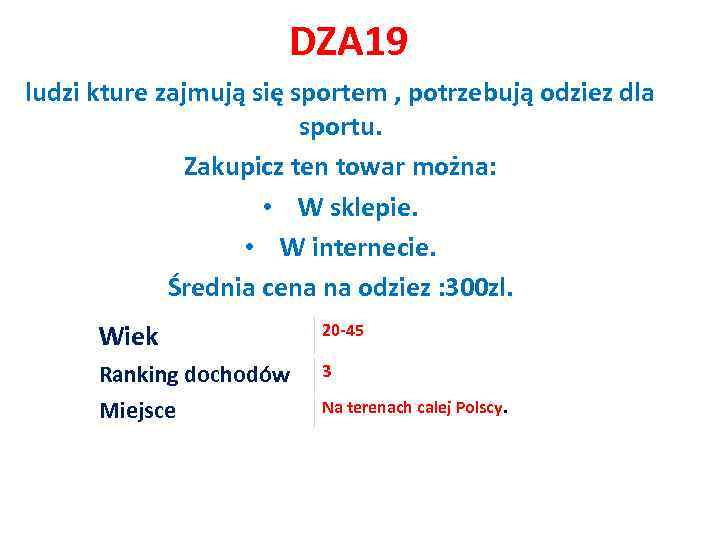 DZA19

ludzi kture zajmują się sportem , potrzebują odziez dla sportu.

Zakupicz ten towar można:

• W sklepie.
• W internecie.

Średnia cena na odziez :300zl.

| Wiek | 20-45 |
|---|---|
| Ranking dochodów | 3 |
| Miejsce | Na terenach calej Polscy. |